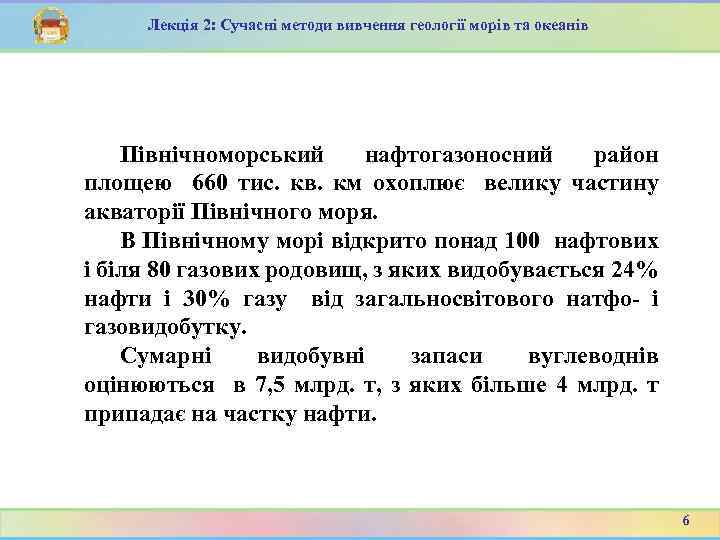 Лекція 2: Сучасні методи вивчення геології морів та океанів

Північноморський нафтогазоносний район площею 660 тис. кв. км охоплює велику частину акваторії Північного моря.

В Північному морі відкрито понад 100 нафтових і біля 80 газових родовищ, з яких видобувається 24% нафти і 30% газу від загальносвітового натфо- і газовидобутку.

Сумарні видобувні запаси вуглеводнів оцінюються в 7,5 млрд. т, з яких більше 4 млрд. т припадає на частку нафти.

6